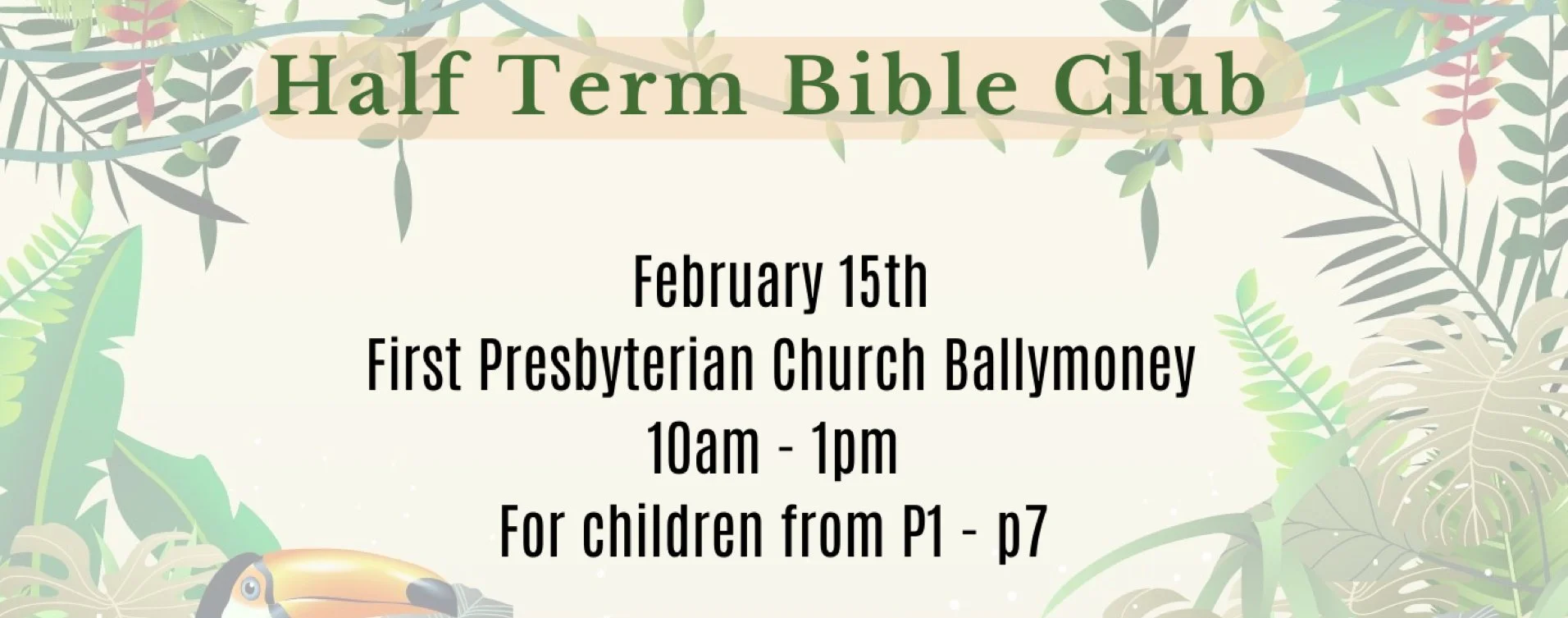 Half Term Bible Club

February 15th
First Presbyterian Church Ballymoney
10am - 1pm
For children from P1 - p7